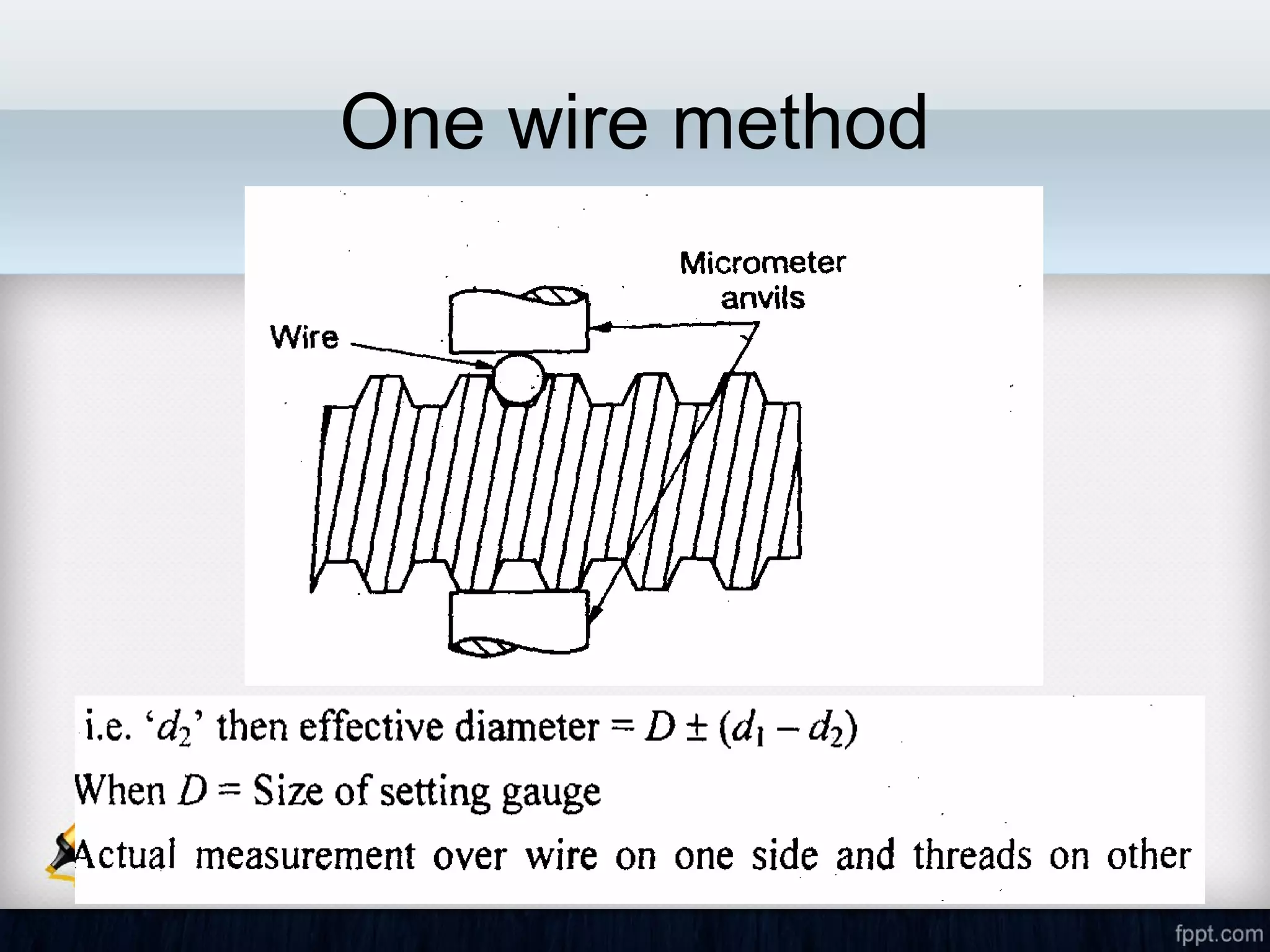 One wire method

Micrometer anvils

Wire

i.e. '$d_2$' then effective diameter = $D \pm (d_1 - d_2)$

When $D$ = Size of setting gauge

Actual measurement over wire on one side and threads on other

fppt.com